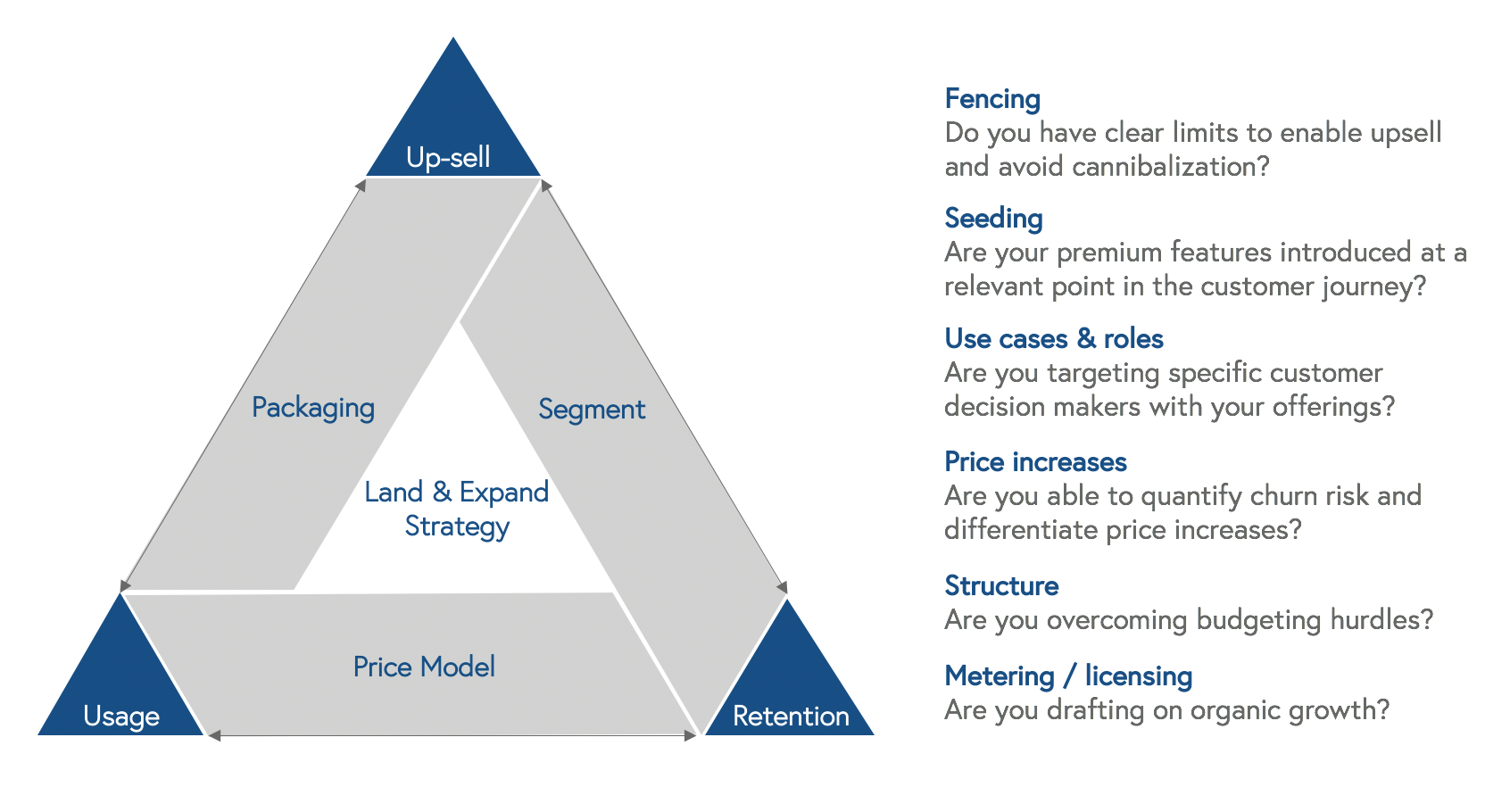 Up-sell

Packaging

Segment

Land & Expand Strategy

Price Model

Usage

Retention

Fencing
Do you have clear limits to enable upsell and avoid cannibalization?

Seeding
Are your premium features introduced at a relevant point in the customer journey?

Use cases & roles
Are you targeting specific customer decision makers with your offerings?

Price increases
Are you able to quantify churn risk and differentiate price increases?

Structure
Are you overcoming budgeting hurdles?

Metering / licensing
Are you drafting on organic growth?